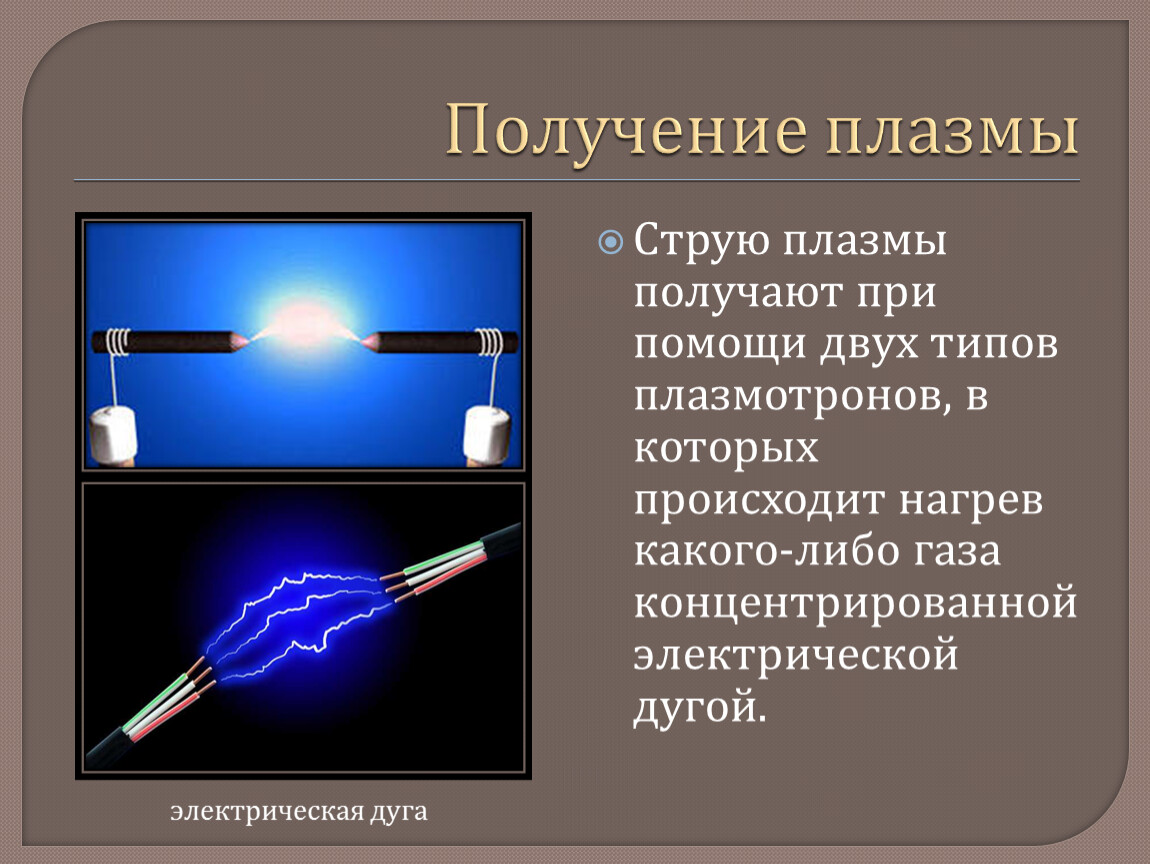 Получение плазмы

Струю плазмы получают при помощи двух типов плазмотронов, в которых происходит нагрев какого-либо газа концентрированной электрической дугой.

электрическая дуга